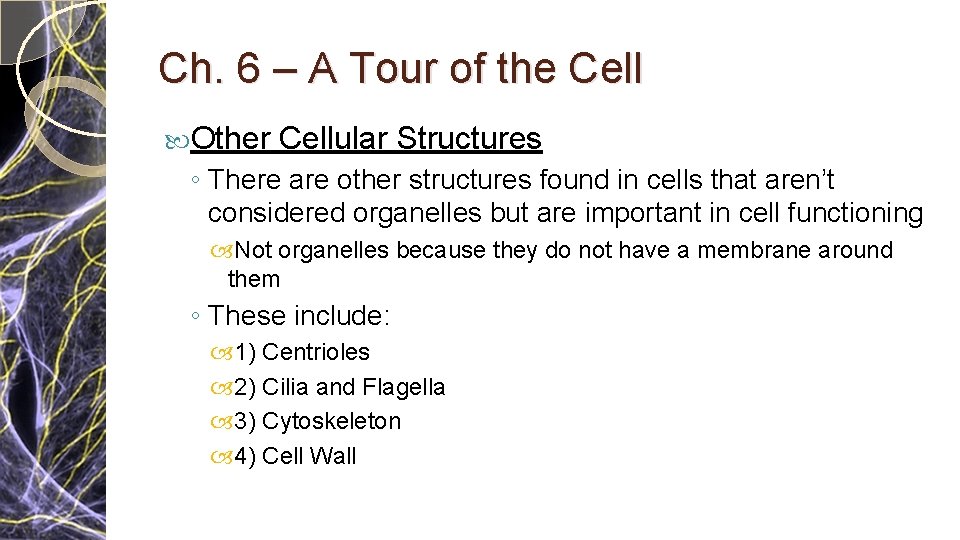 Ch. 6 – A Tour of the Cell

Other Cellular Structures

◦ There are other structures found in cells that aren't considered organelles but are important in cell functioning

Not organelles because they do not have a membrane around them

◦ These include:

1) Centrioles

2) Cilia and Flagella

3) Cytoskeleton

4) Cell Wall